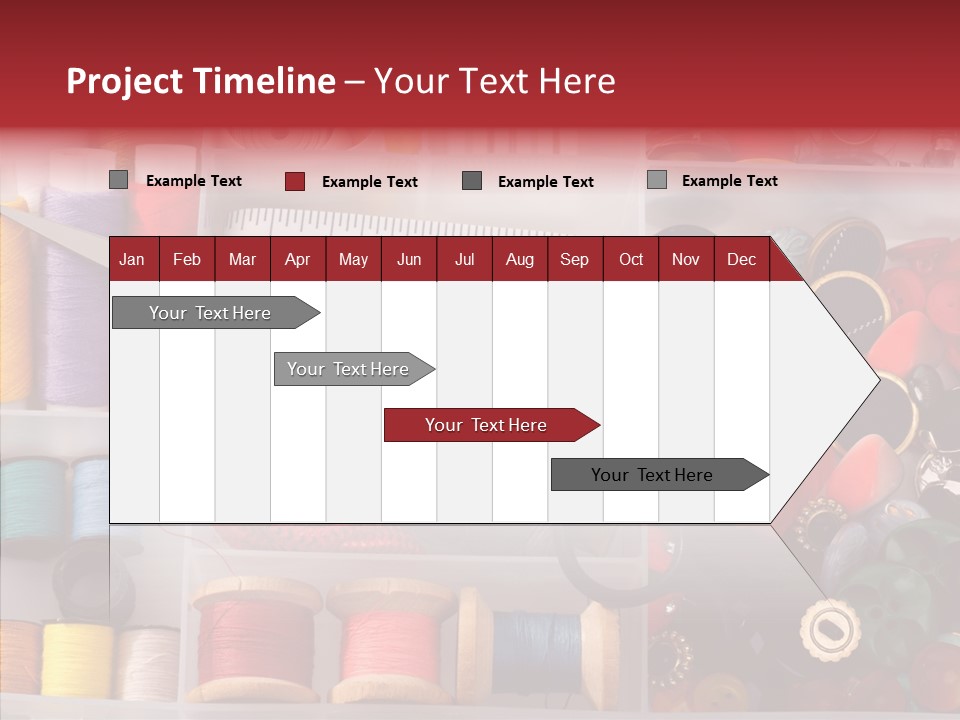 Project Timeline – Your Text Here

Example Text
Example Text
Example Text
Example Text

| Jan | Feb | Mar | Apr | May | Jun | Jul | Aug | Sep | Oct | Nov | Dec |
|---|---|---|---|---|---|---|---|---|---|---|---|

Your Text Here
Your Text Here
Your Text Here
Your Text Here